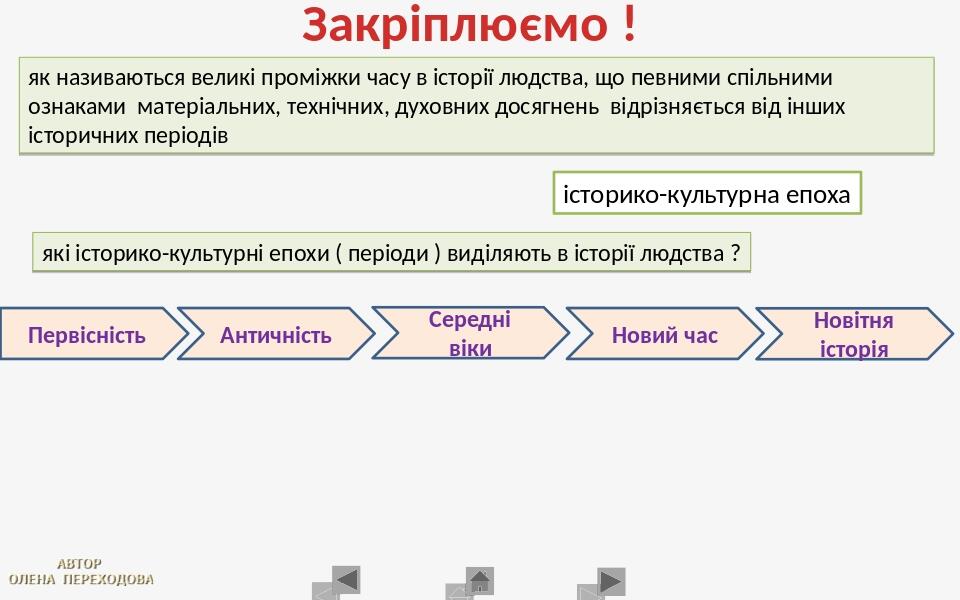 Закріплюємо !

як називаються великі проміжки часу в історії людства, що певними спільними ознаками матеріальних, технічних, духовних досягнень відрізняється від інших історичних періодів

історико-культурна епоха

які історико-культурні епохи ( періоди ) виділяють в історії людства ?

Первісність

Античність

Середні віки

Новий час

Новітня історія

АВТОР
ОЛЕНА ПЕРЕХОДОВА